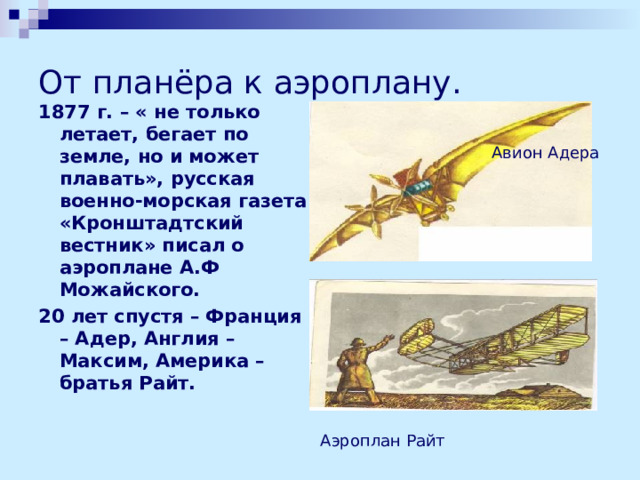 От планёра к аэроплану.

1877 г. – « не только летает, бегает по земле, но и может плавать», русская военно-морская газета «Кронштадтский вестник» писал о аэроплане А.Ф Можайского.

20 лет спустя – Франция – Адер, Англия – Максим, Америка – братья Райт.

Авион Адера

Аэроплан Райт